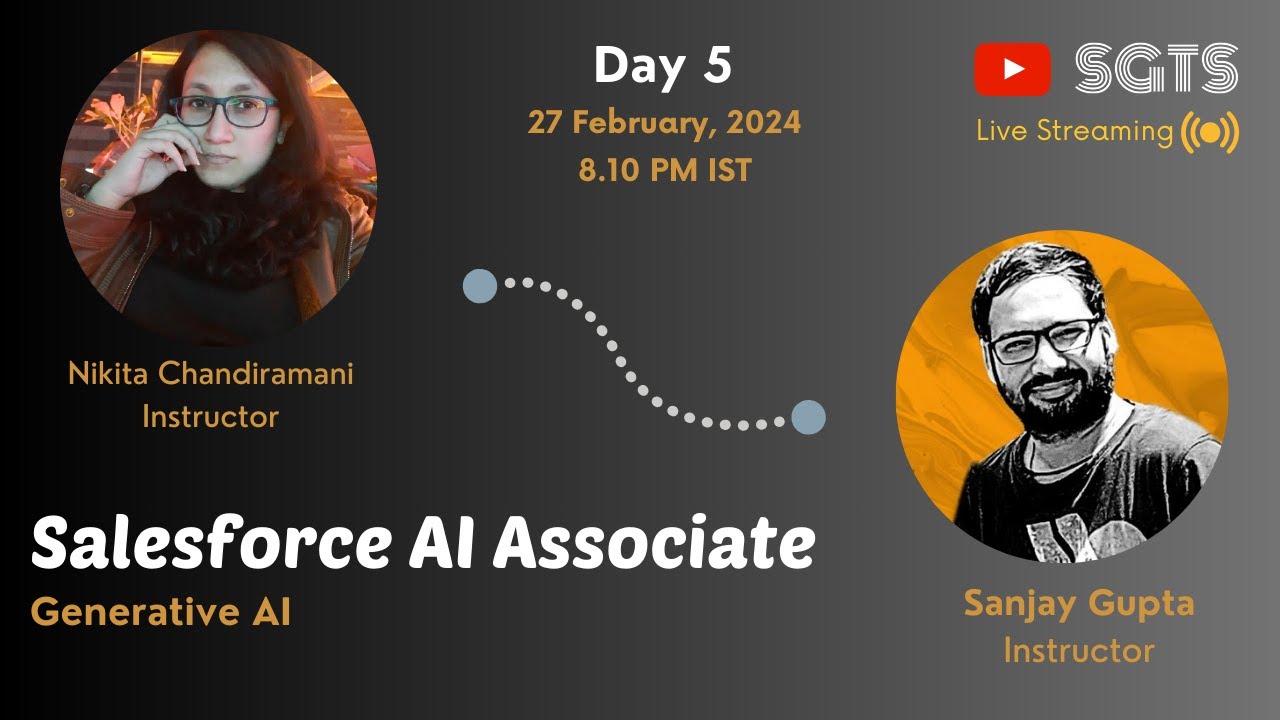 Day 5
27 February, 2024
8.10 PM IST

SGTS
Live Streaming

Nikita Chandiramani
Instructor

Salesforce AI Associate
Generative AI

Sanjay Gupta
Instructor